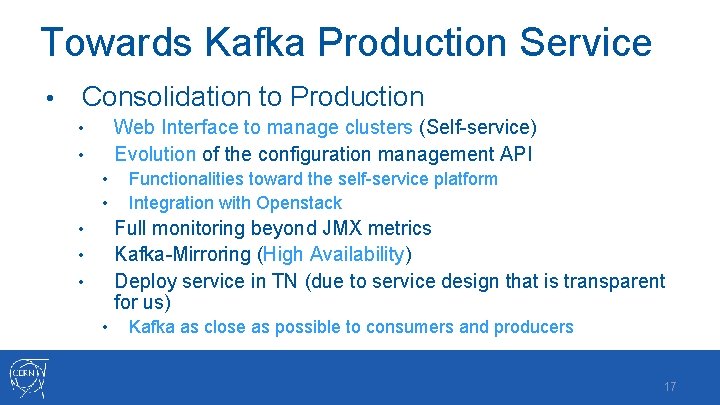 Towards Kafka Production Service

• Consolidation to Production
  • Web Interface to manage clusters (Self-service)
  • Evolution of the configuration management API
    • Functionalities toward the self-service platform
    • Integration with Openstack
  • Full monitoring beyond JMX metrics
  • Kafka-Mirroring (High Availability)
  • Deploy service in TN (due to service design that is transparent for us)
    • Kafka as close as possible to consumers and producers

CERN

17